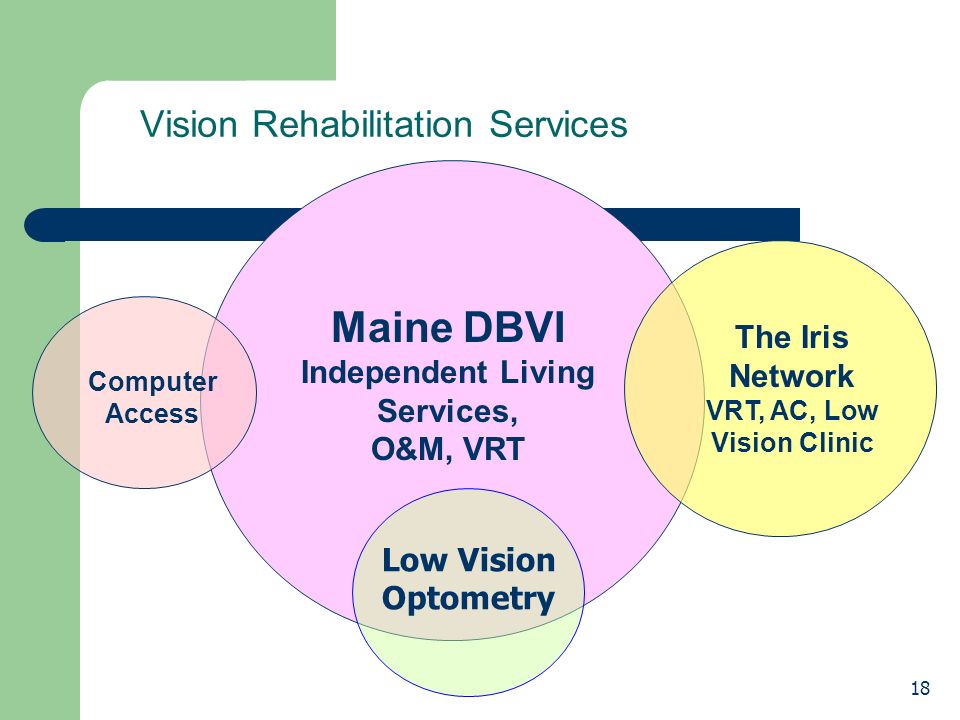 Vision Rehabilitation Services

Computer Access

Maine DBVI
Independent Living Services,
O&M, VRT

The Iris Network
VRT, AC, Low Vision Clinic

Low Vision Optometry

18